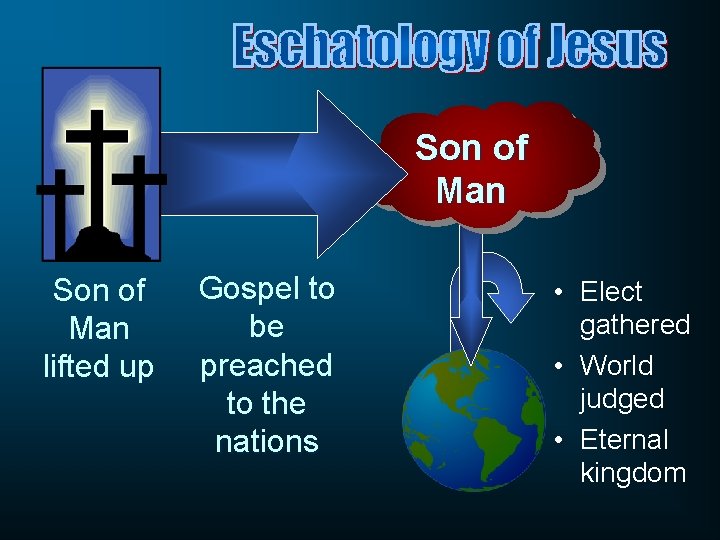 Eschatology of Jesus

Son of Man

Son of Man lifted up

Gospel to be preached to the nations

• Elect gathered
• World judged
• Eternal kingdom